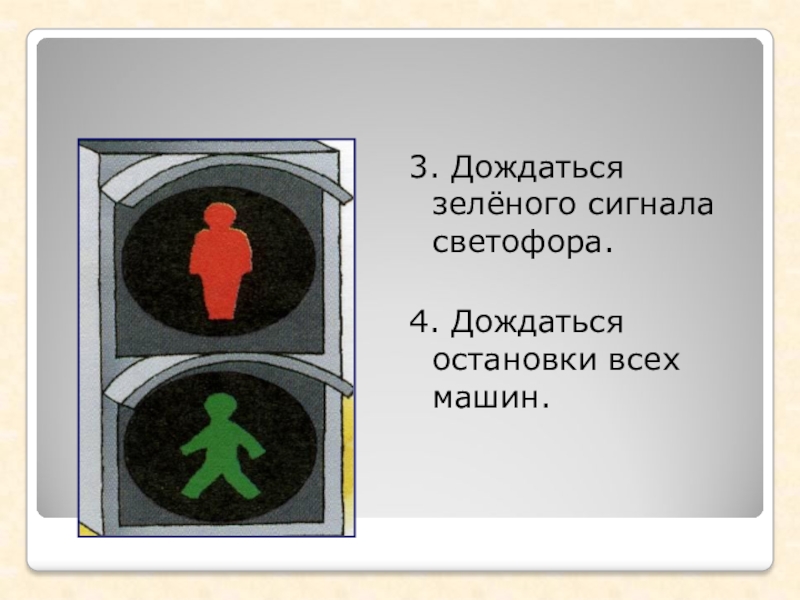 3. Дождаться зелёного сигнала светофора.

4. Дождаться остановки всех машин.